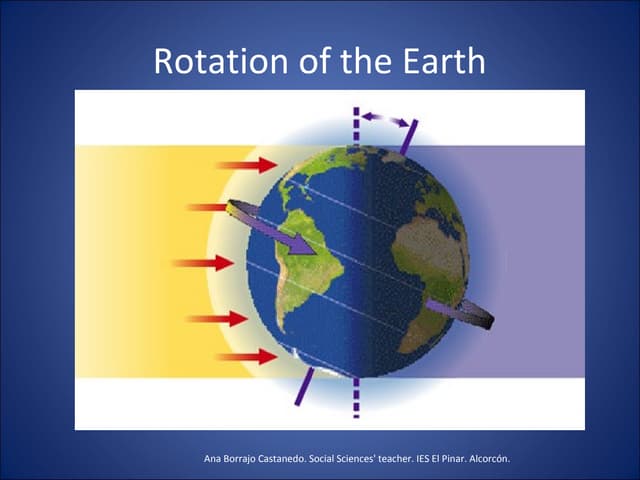 Rotation of the Earth

Ana Borrajo Castanedo. Social Sciences' teacher. IES El Pinar. Alcorcón.